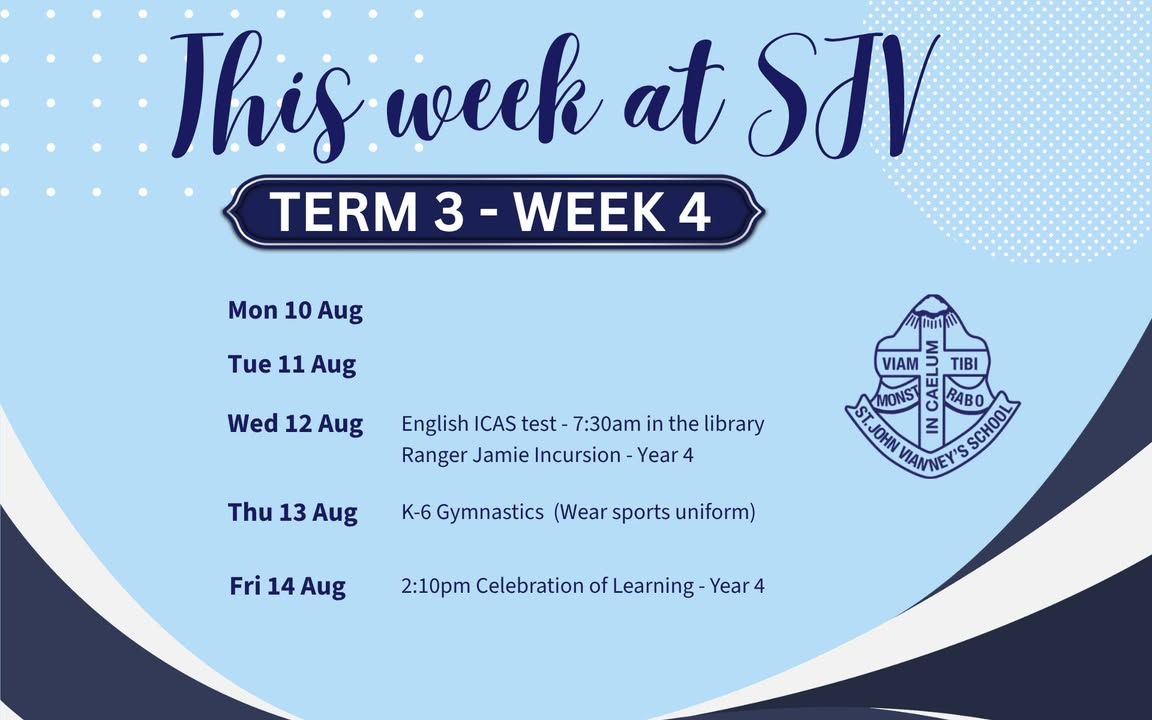 This week at SJV

TERM 3 - WEEK 4

Mon 10 Aug

Tue 11 Aug

Wed 12 Aug English ICAS test - 7:30am in the library
Ranger Jamie Incursion - Year 4

Thu 13 Aug K-6 Gymnastics (Wear sports uniform)

Fri 14 Aug 2:10pm Celebration of Learning - Year 4

VIAM TIBI MONST RABO IN CAELUM
ST. JOHN VIANNEY'S SCHOOL